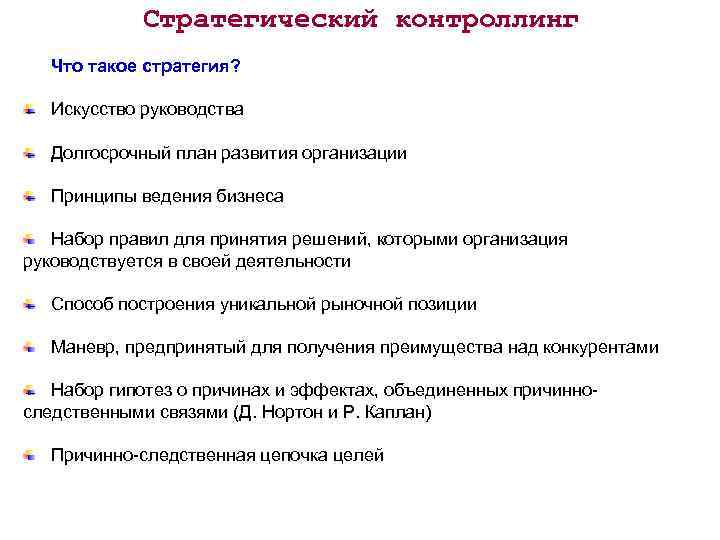 Стратегический контроллинг

Что такое стратегия?

Искусство руководства

Долгосрочный план развития организации

Принципы ведения бизнеса

Набор правил для принятия решений, которыми организация руководствуется в своей деятельности

Способ построения уникальной рыночной позиции

Маневр, предпринятый для получения преимущества над конкурентами

Набор гипотез о причинах и эффектах, объединенных причинно-следственными связями (Д. Нортон и Р. Каплан)

Причинно-следственная цепочка целей